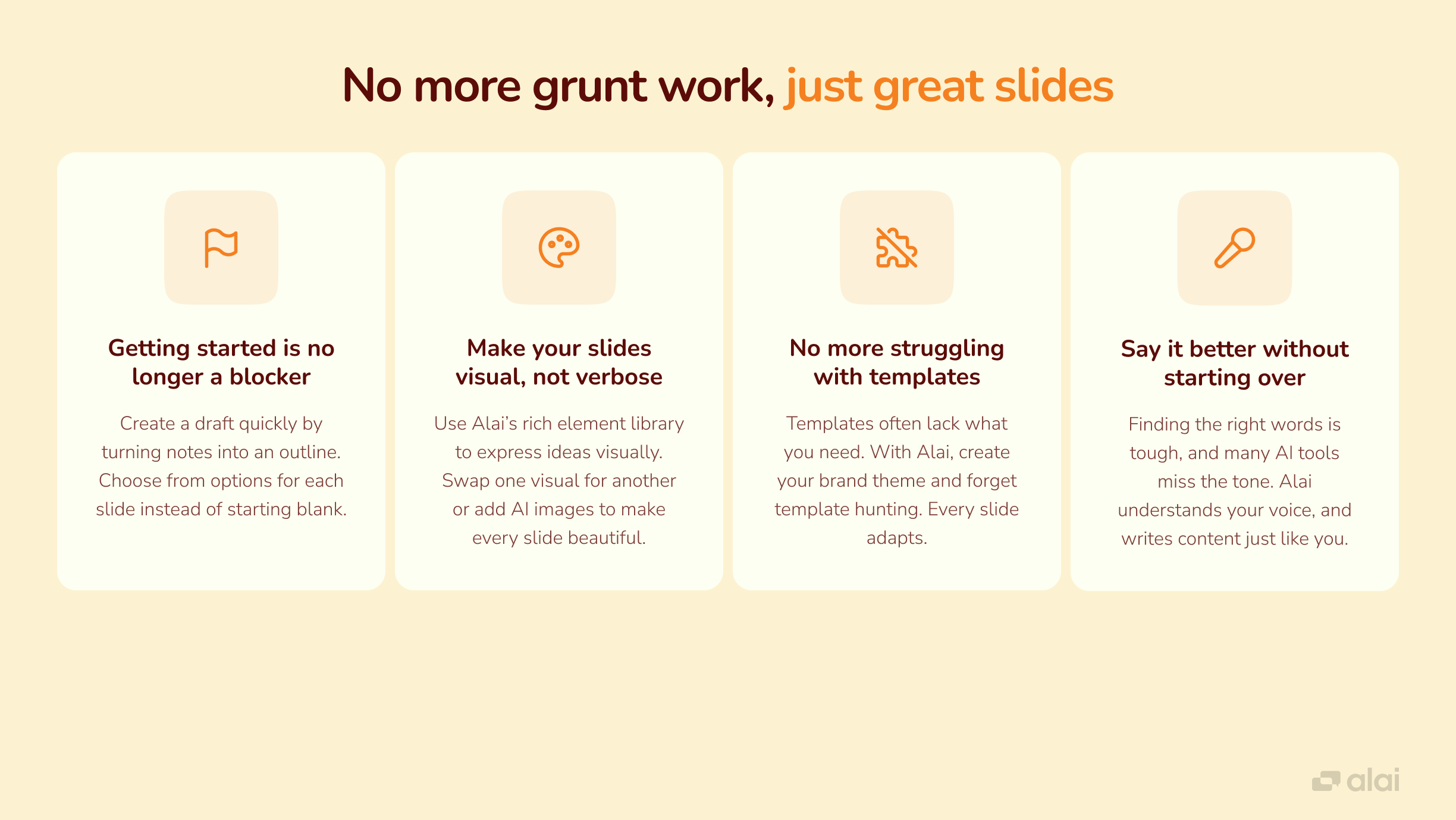 No more grunt work, just great slides

Getting started is no longer a blocker

Create a draft quickly by turning notes into an outline. Choose from options for each slide instead of starting blank.

Make your slides visual, not verbose

Use Alai's rich element library to express ideas visually. Swap one visual for another or add AI images to make every slide beautiful.

No more struggling with templates

Templates often lack what you need. With Alai, create your brand theme and forget template hunting. Every slide adapts.

Say it better without starting over

Finding the right words is tough, and many AI tools miss the tone. Alai understands your voice, and writes content just like you.

alai